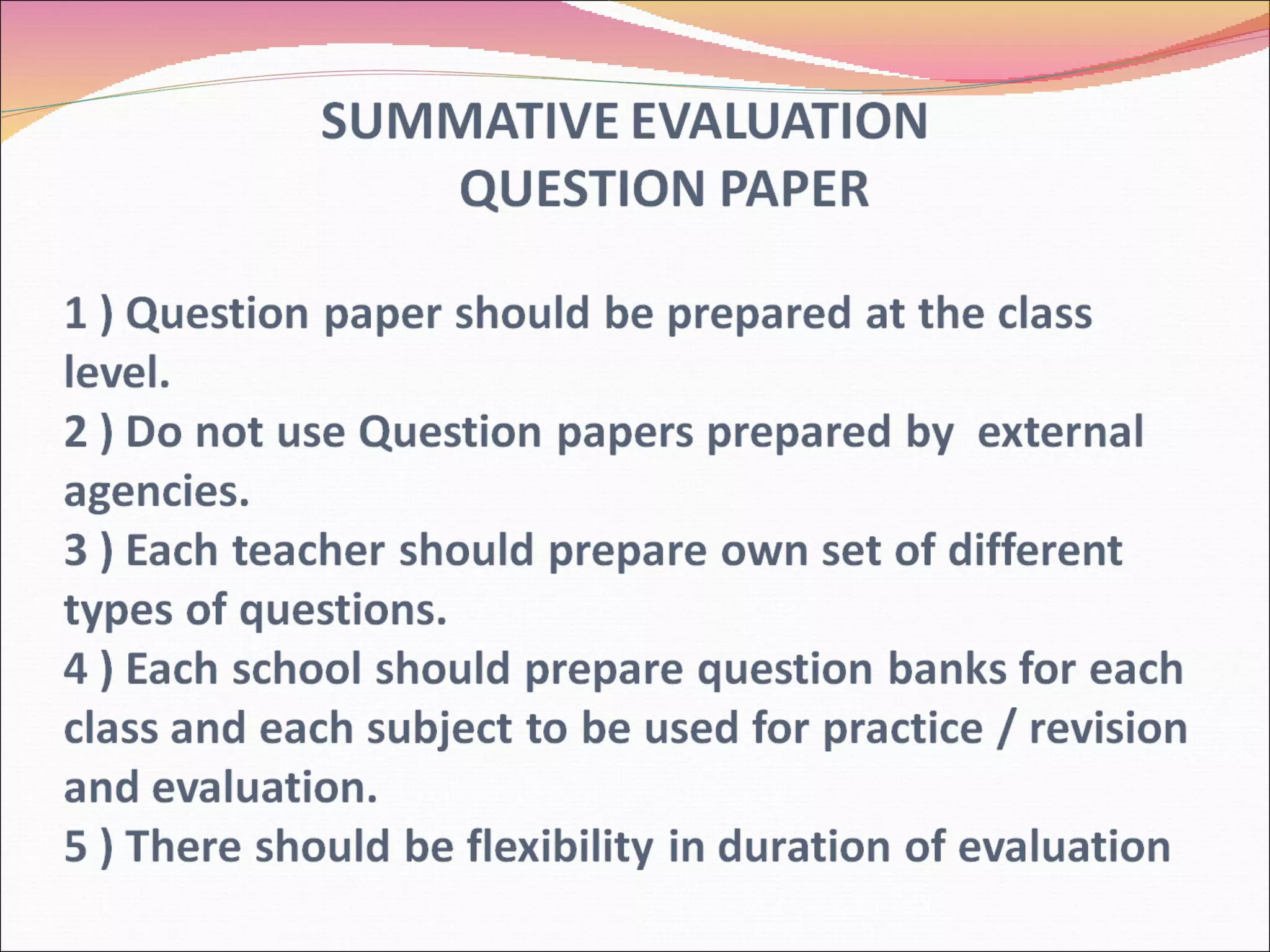 SUMMATIVE EVALUATION
QUESTION PAPER

1 ) Question paper should be prepared at the class level.
2 ) Do not use Question papers prepared by external agencies.
3 ) Each teacher should prepare own set of different types of questions.
4 ) Each school should prepare question banks for each class and each subject to be used for practice / revision and evaluation.
5 ) There should be flexibility in duration of evaluation